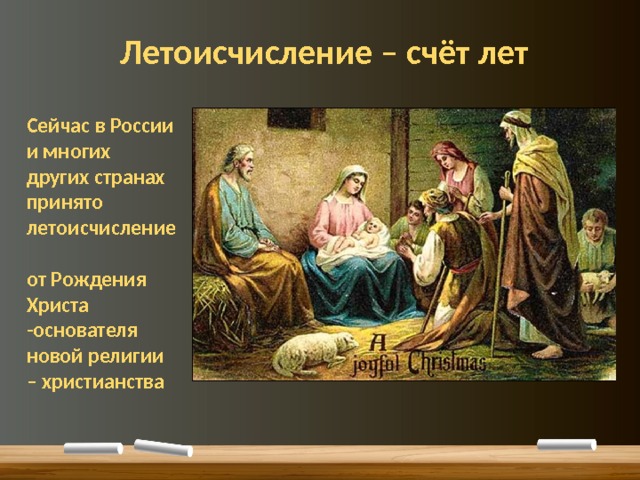 Летоисчисление – счёт лет

Сейчас в России и многих других странах принято летоисчисление

от Рождения Христа -основателя новой религии – христианства

A joyful Christmas